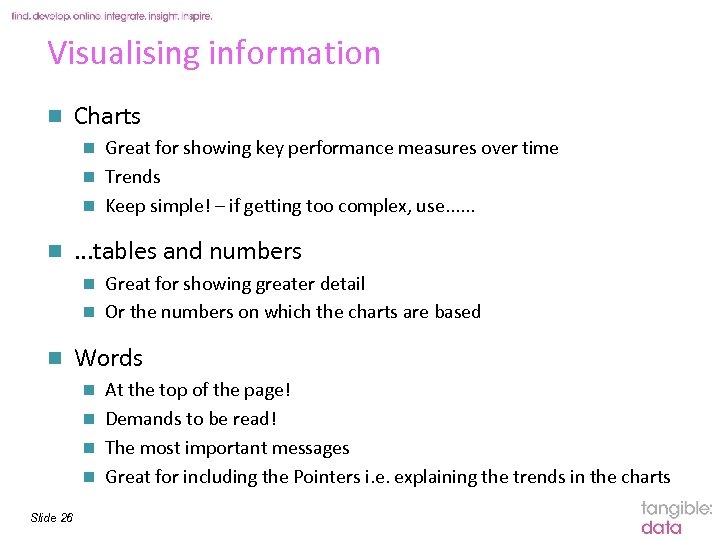 find. develop. online. integrate. insight. inspire.

Visualising information

Charts

Great for showing key performance measures over time

Trends

Keep simple! – if getting too complex, use......

...tables and numbers

Great for showing greater detail

Or the numbers on which the charts are based

Words

At the top of the page!

Demands to be read!

The most important messages

Great for including the Pointers i.e. explaining the trends in the charts

Slide 26

tangible: data